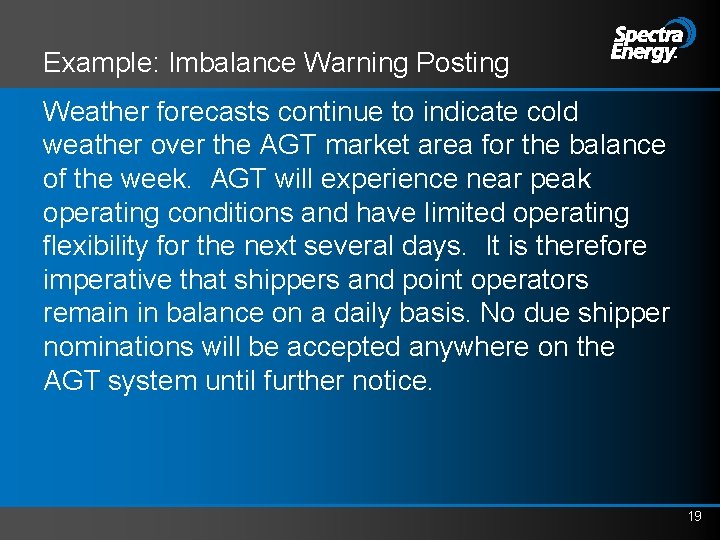 Example: Imbalance Warning Posting

Spectra Energy.

Weather forecasts continue to indicate cold weather over the AGT market area for the balance of the week. AGT will experience near peak operating conditions and have limited operating flexibility for the next several days. It is therefore imperative that shippers and point operators remain in balance on a daily basis. No due shipper nominations will be accepted anywhere on the AGT system until further notice.

19